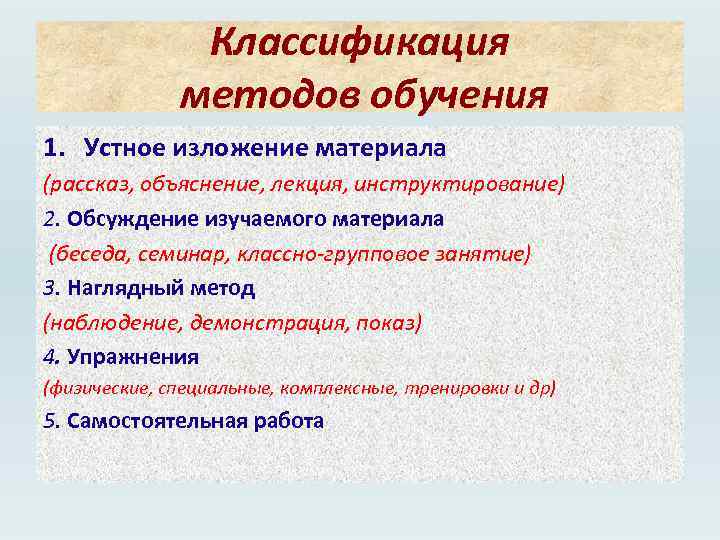 Классификация методов обучения

1. Устное изложение материала
(рассказ, объяснение, лекция, инструктирование)
2. Обсуждение изучаемого материала
(беседа, семинар, классно-групповое занятие)
3. Наглядный метод
(наблюдение, демонстрация, показ)
4. Упражнения
(физические, специальные, комплексные, тренировки и др)
5. Самостоятельная работа